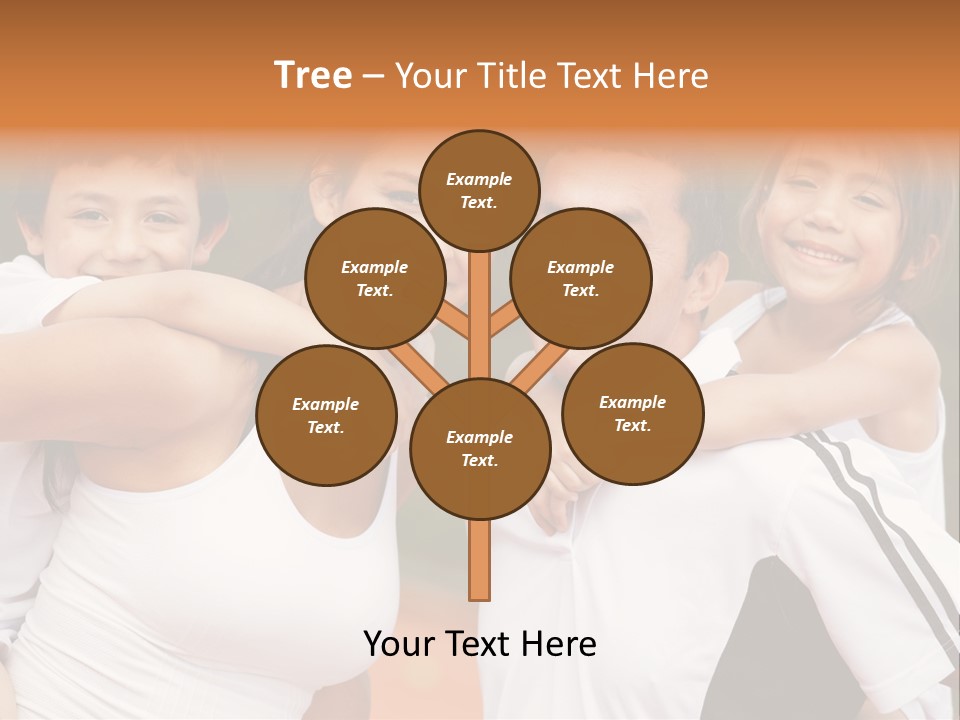 Tree – Your Title Text Here

Example Text.

Example Text.

Example Text.

Example Text.

Example Text.

Example Text.

Your Text Here